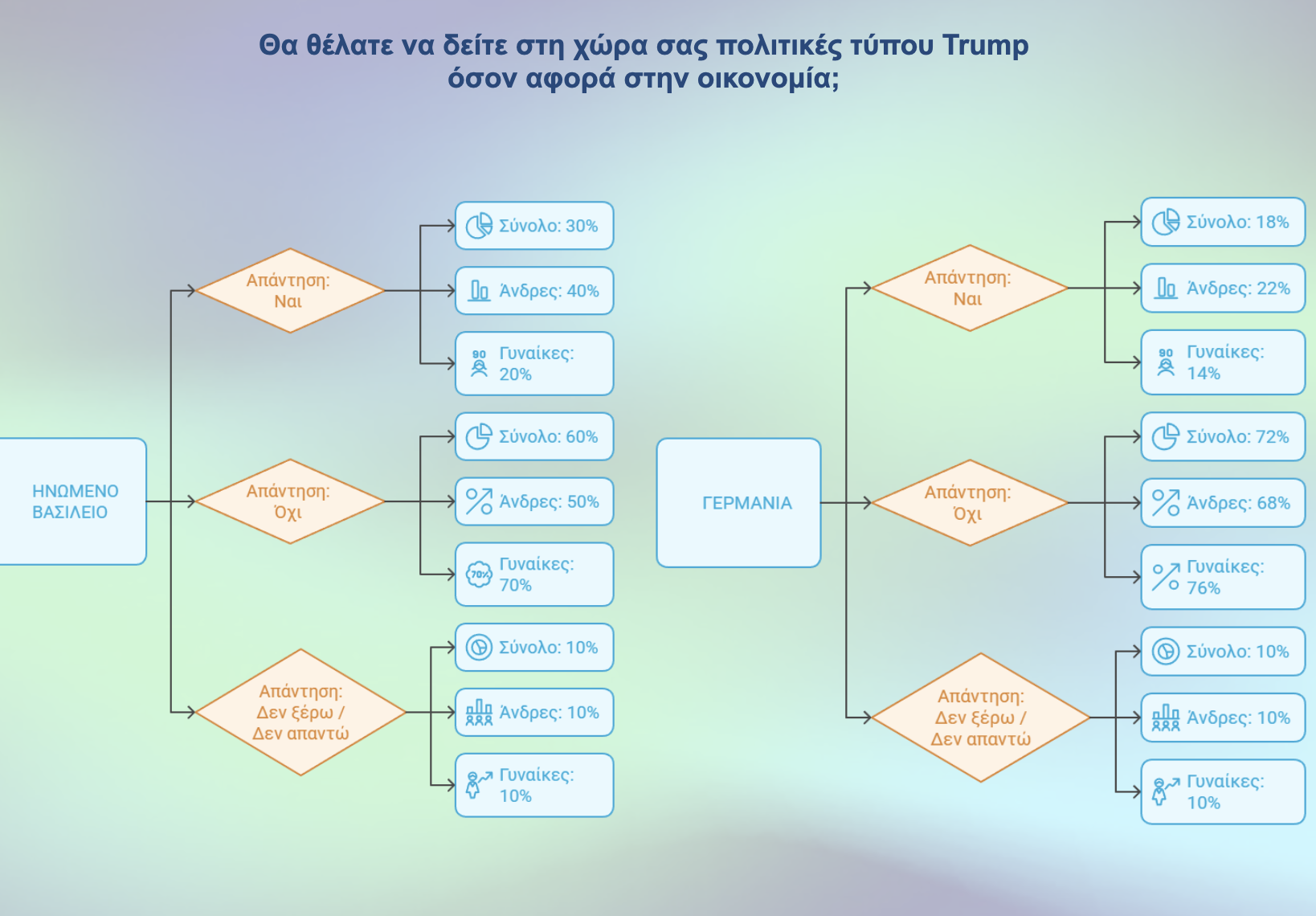 Θα θέλατε να δείτε στη χώρα σας πολιτικές τύπου Trump όσον αφορά στην οικονομία;

ΗΝΩΜΕΝΟ ΒΑΣΙΛΕΙΟ

Απάντηση: Ναι

Σύνολο: 30%

Άνδρες: 40%

Γυναίκες: 20%

Απάντηση: Όχι

Σύνολο: 60%

Άνδρες: 50%

Γυναίκες: 70%

Απάντηση: Δεν ξέρω / Δεν απαντώ

Σύνολο: 10%

Άνδρες: 10%

Γυναίκες: 10%

ΓΕΡΜΑΝΙΑ

Απάντηση: Ναι

Σύνολο: 18%

Άνδρες: 22%

Γυναίκες: 14%

Απάντηση: Όχι

Σύνολο: 72%

Άνδρες: 68%

Γυναίκες: 76%

Απάντηση: Δεν ξέρω / Δεν απαντώ

Σύνολο: 10%

Άνδρες: 10%

Γυναίκες: 10%